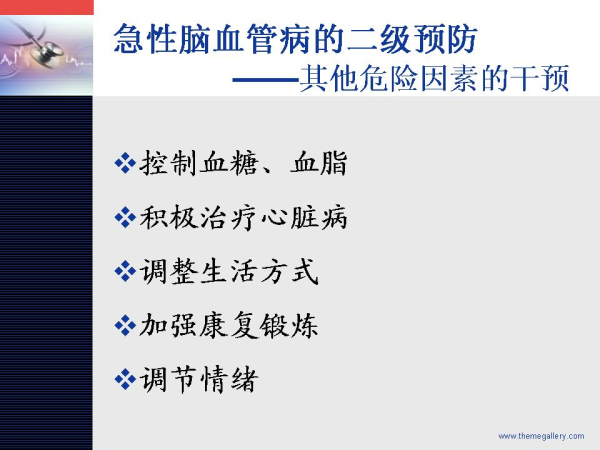 急性脑血管病的二级预防
——其他危险因素的干预

❖控制血糖、血脂

❖积极治疗心脏病

❖调整生活方式

❖加强康复锻炼

❖调节情绪

www.themegallery.com